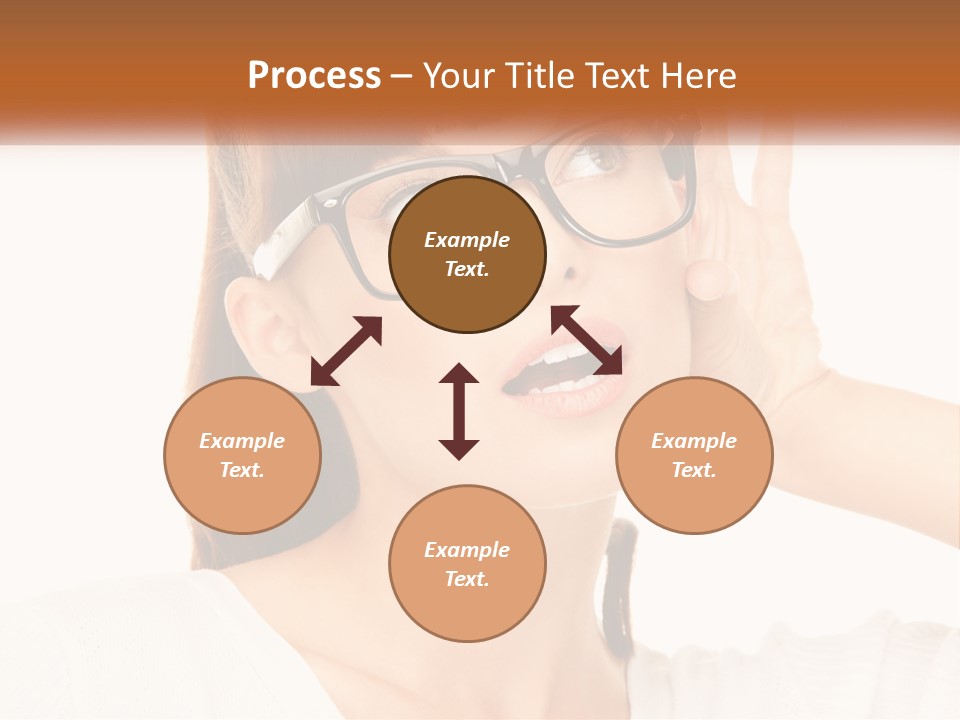 Process – Your Title Text Here

Example Text.

Example Text.

Example Text.

Example Text.